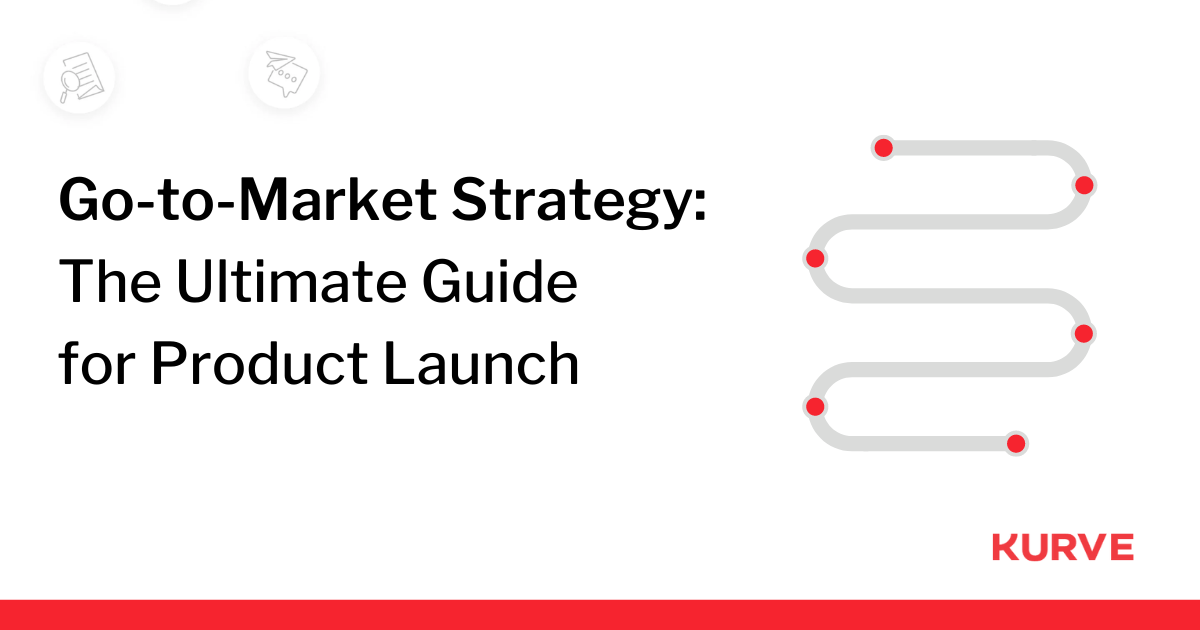 Go-to-Market Strategy: The Ultimate Guide for Product Launch

KURVE